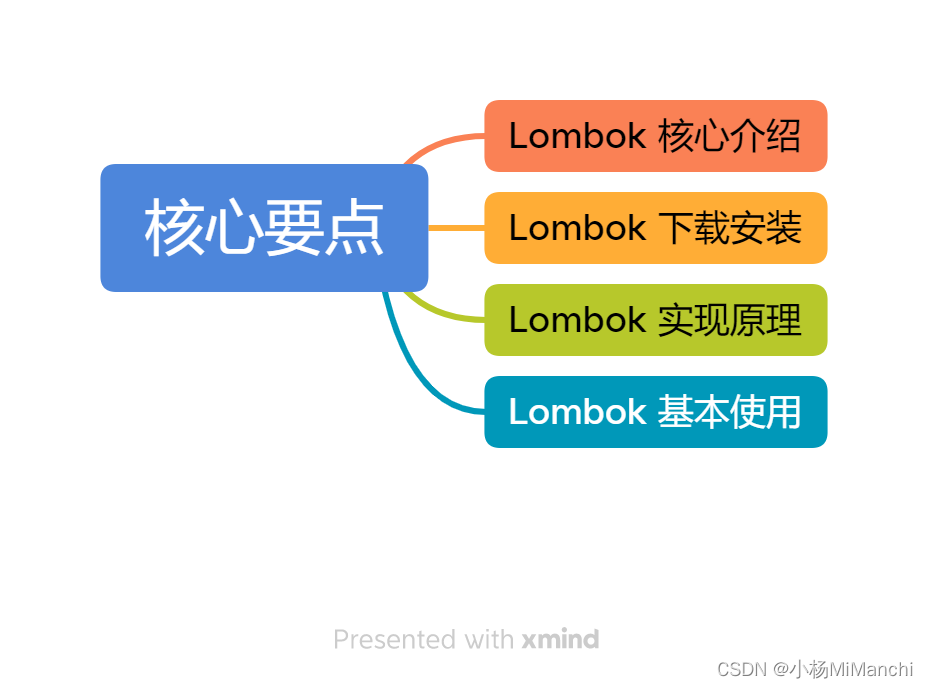 核心要点

Lombok 核心介绍

Lombok 下载安装

Lombok 实现原理

Lombok 基本使用

Presented with xmind

CSDN @小杨MiManchi